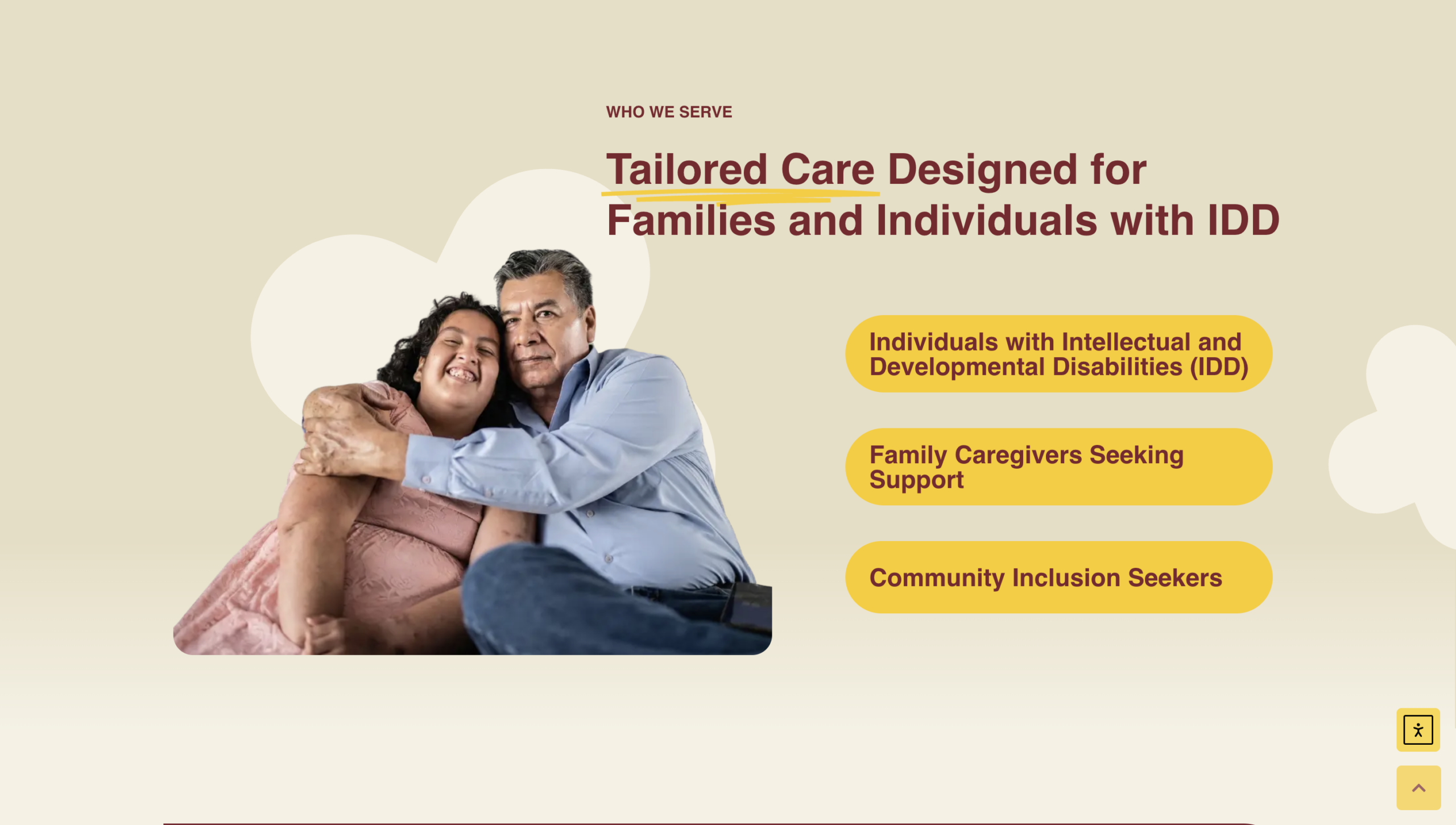 WHO WE SERVE

Tailored Care Designed for Families and Individuals with IDD

Individuals with Intellectual and Developmental Disabilities (IDD)

Family Caregivers Seeking Support

Community Inclusion Seekers